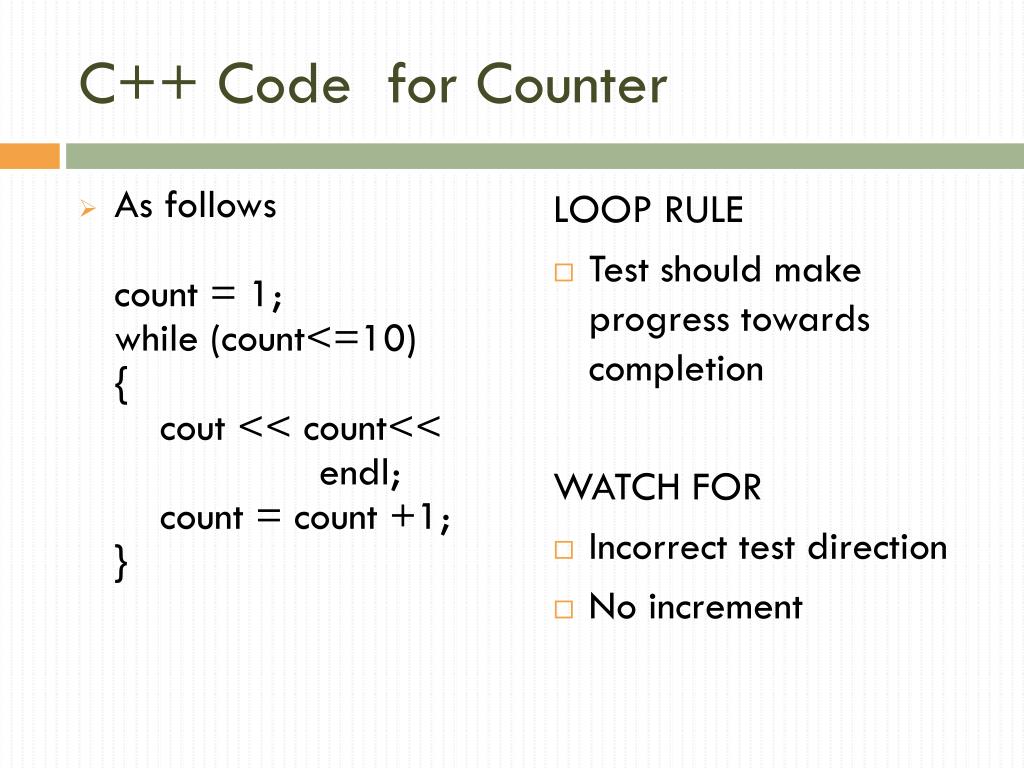 C++ Code  for Counter

As follows

count = 1;
while (count<=10)
{
cout << count<<
endl;
count = count +1;
}

LOOP RULE

Test should make progress towards completion

WATCH FOR

Incorrect test direction

No increment